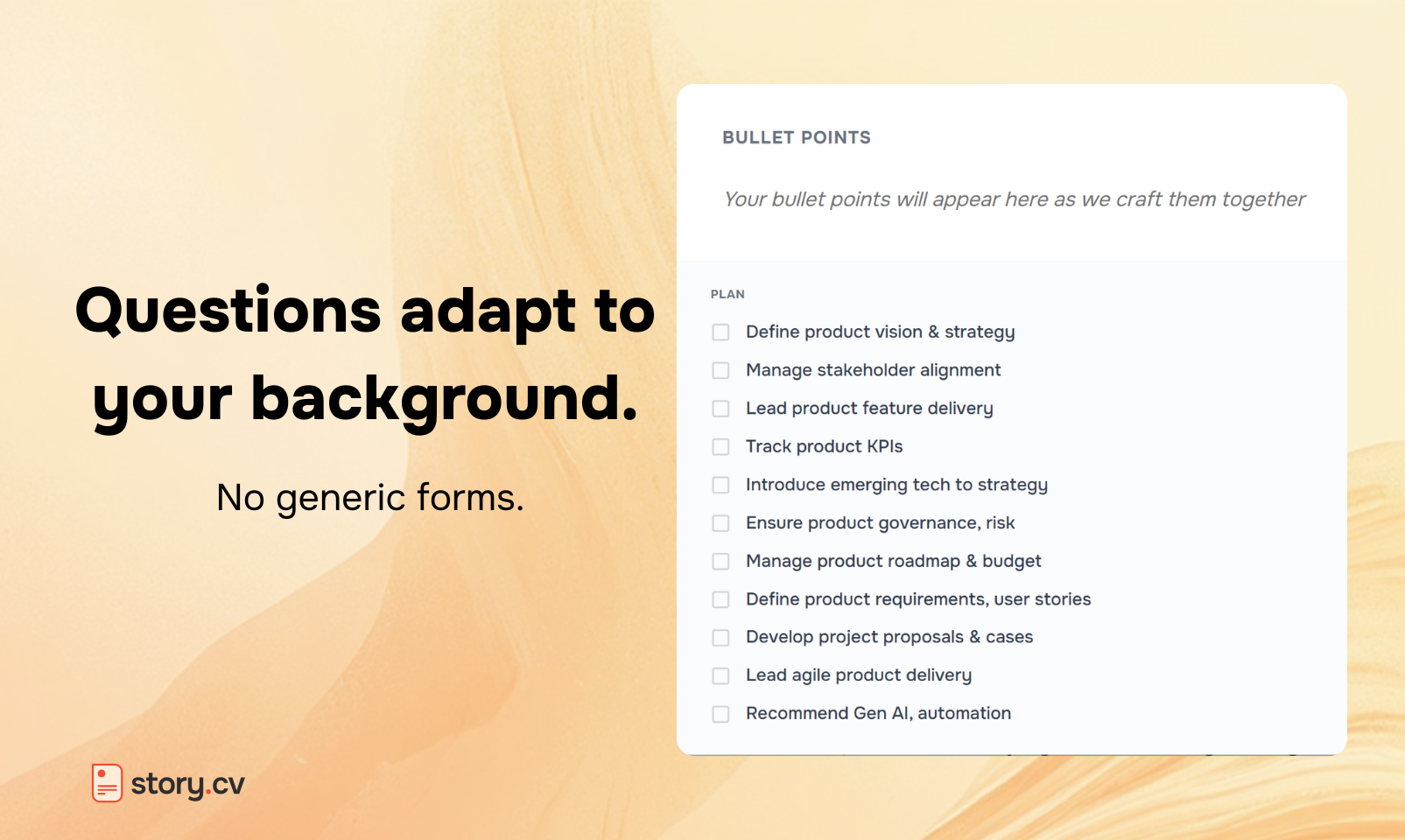 Questions adapt to your background.

No generic forms.

story.cv

BULLET POINTS

Your bullet points will appear here as we craft them together

PLAN

Define product vision & strategy

Manage stakeholder alignment

Lead product feature delivery

Track product KPIs

Introduce emerging tech to strategy

Ensure product governance, risk

Manage product roadmap & budget

Define product requirements, user stories

Develop project proposals & cases

Lead agile product delivery

Recommend Gen AI, automation